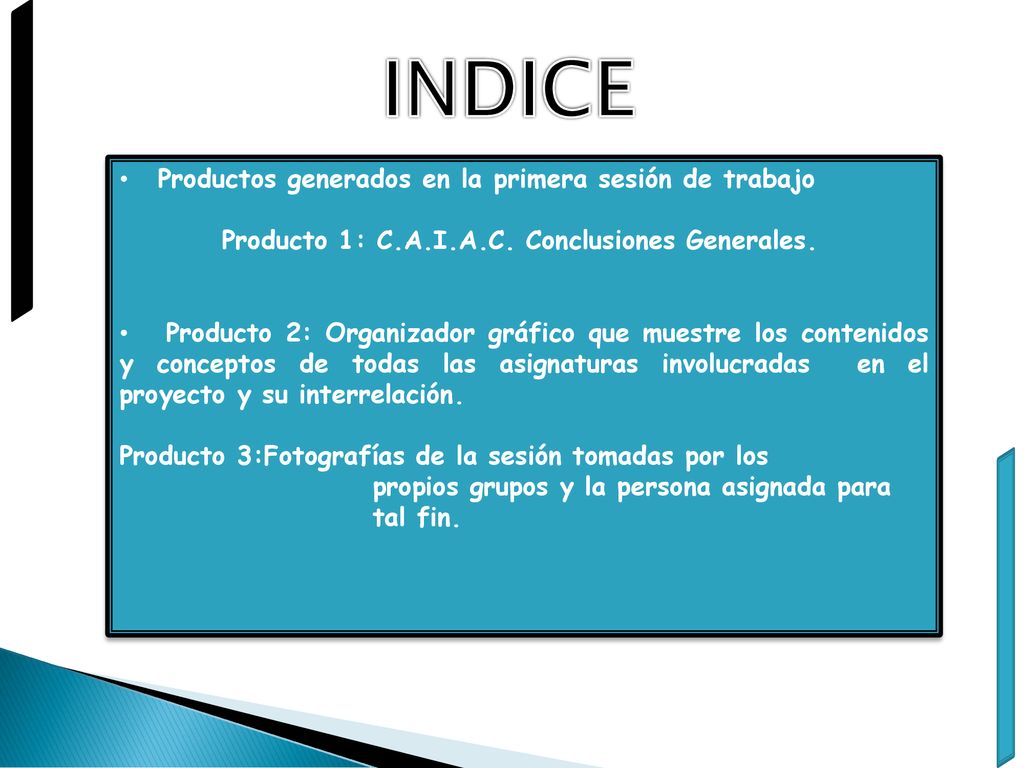 INDICE

• Productos generados en la primera sesión de trabajo

Producto 1: C.A.I.A.C. Conclusiones Generales.

• Producto 2: Organizador gráfico que muestre los contenidos y conceptos de todas las asignaturas involucradas en el proyecto y su interrelación.

Producto 3:Fotografías de la sesión tomadas por los propios grupos y la persona asignada para tal fin.